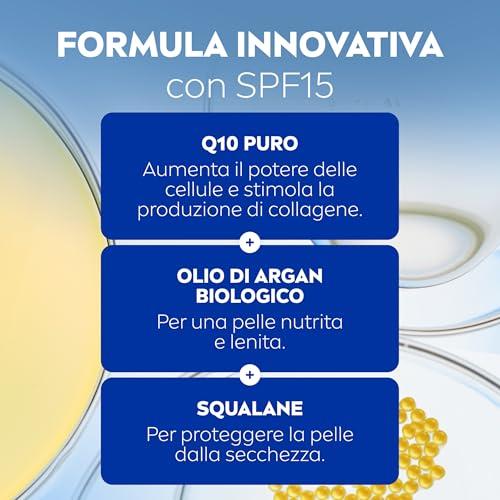 FORMULA INNOVATIVA
con SPF15

Q10 PURO
Aumenta il potere delle cellule e stimola la produzione di collagene.

+

OLIO DI ARGAN BIOLOGICO
Per una pelle nutrita e lenita.

+

SQUALANE
Per proteggere la pelle dalla secchezza.